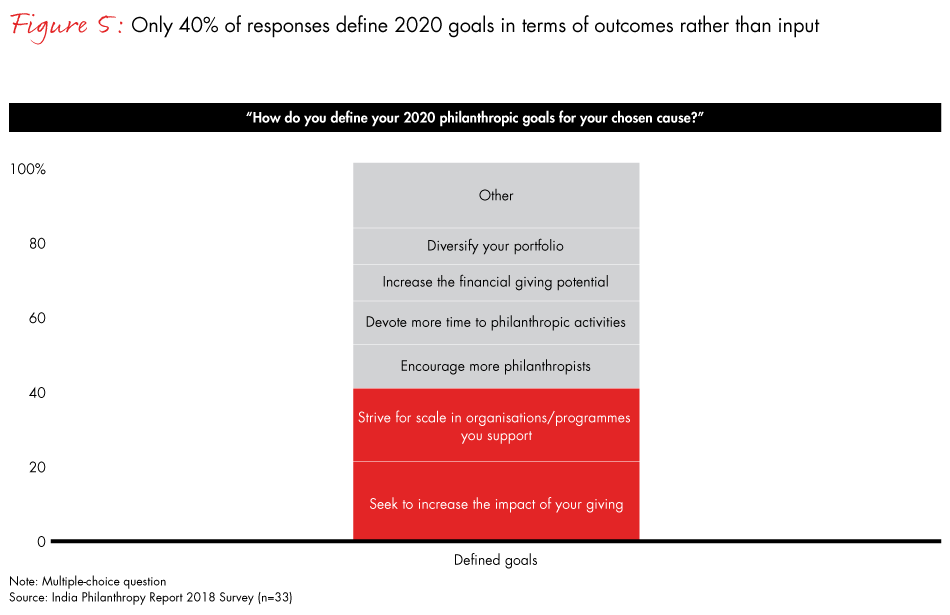 Figure 5: Only 40% of responses define 2020 goals in terms of outcomes rather than input

"How do you define your 2020 philanthropic goals for your chosen cause?"

100%
80
60
40
20
0

Other
Diversify your portfolio
Increase the financial giving potential
Devote more time to philanthropic activities
Encourage more philanthropists
Strive for scale in organisations/programmes you support
Seek to increase the impact of your giving

Defined goals

Note: Multiple-choice question
Source: India Philanthropy Report 2018 Survey (n=33)